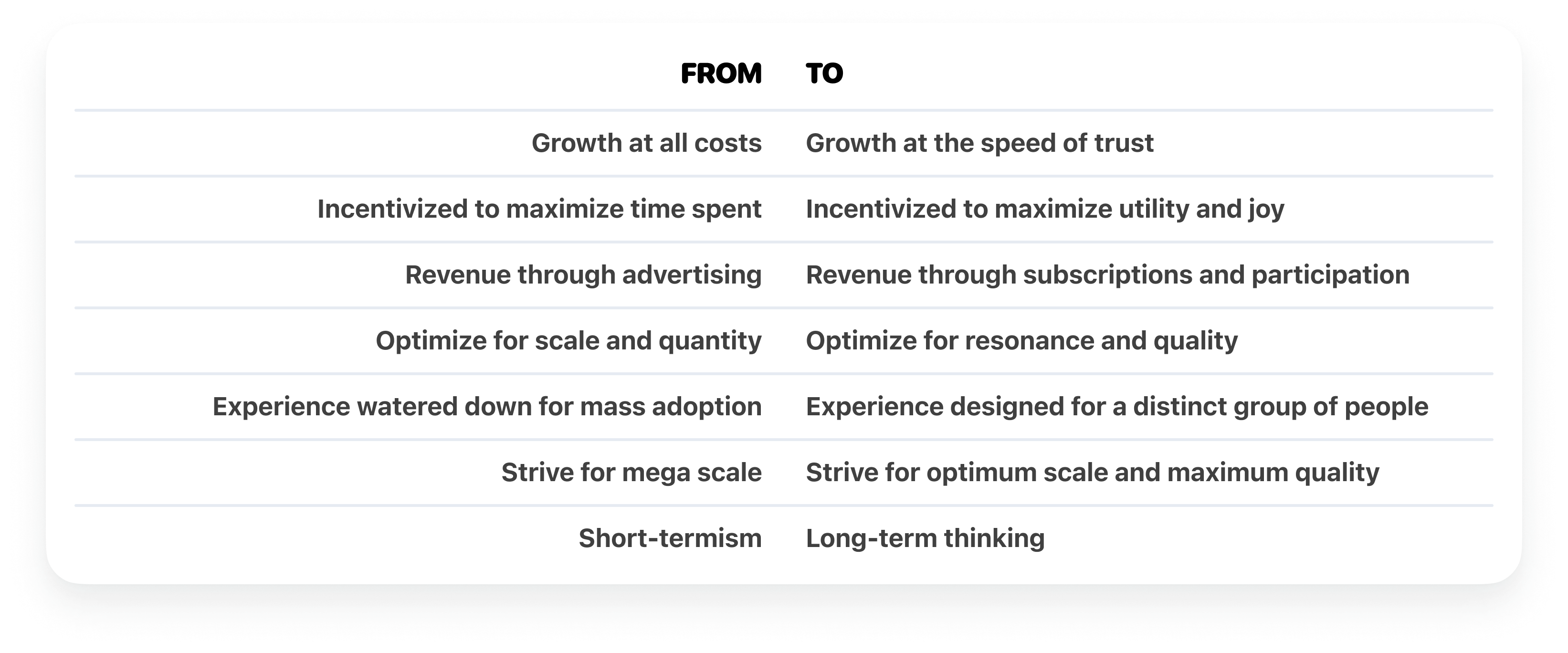 | FROM | TO |
|---|---|
| Growth at all costs | Growth at the speed of trust |
| Incentivized to maximize time spent | Incentivized to maximize utility and joy |
| Revenue through advertising | Revenue through subscriptions and participation |
| Optimize for scale and quantity | Optimize for resonance and quality |
| Experience watered down for mass adoption | Experience designed for a distinct group of people |
| Strive for mega scale | Strive for optimum scale and maximum quality |
| Short-termism | Long-term thinking |